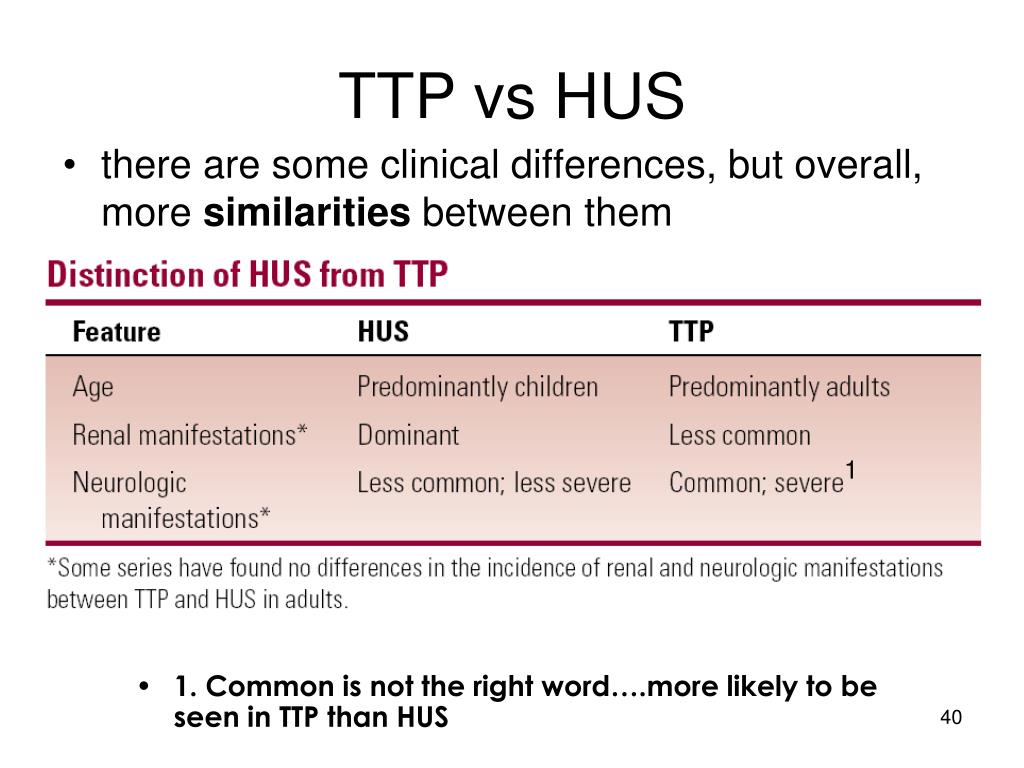 TTP vs HUS

• there are some clinical differences, but overall, more **similarities** between them

Distinction of HUS from TTP

| Feature | HUS | TTP |
|---|---|---|
| Age | Predominantly children | Predominantly adults |
| Renal manifestations* | Dominant | Less common |
| Neurologic manifestations* | Less common; less severe | Common; severe$^1$ |

*Some series have found no differences in the incidence of renal and neurologic manifestations between TTP and HUS in adults.

• 1. Common is not the right word….more likely to be seen in TTP than HUS

40